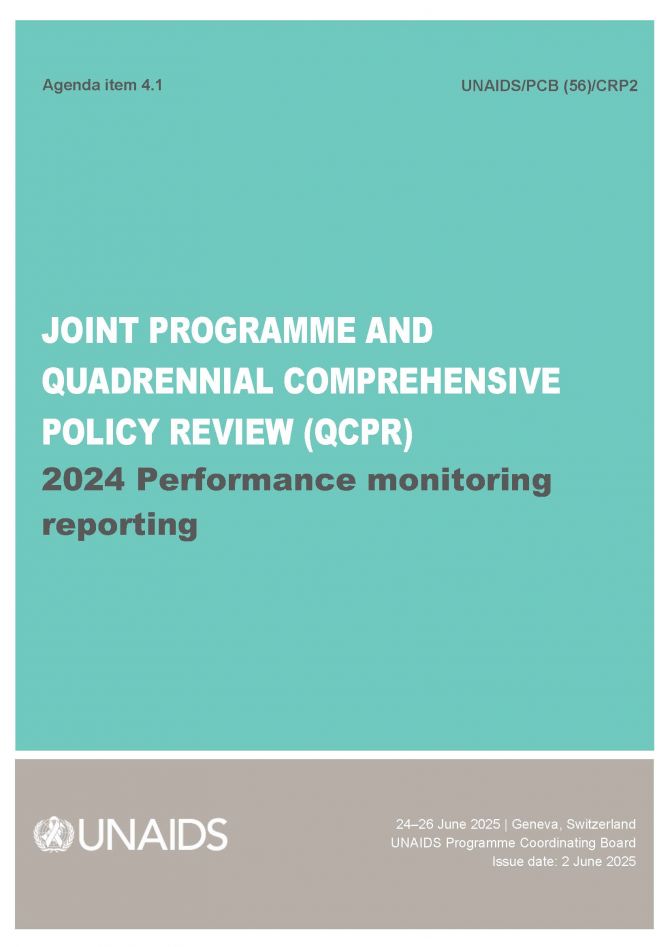 Agenda item 4.1

UNAIDS/PCB (56)/CRP2

JOINT PROGRAMME AND QUADRENNIAL COMPREHENSIVE POLICY REVIEW (QCPR)
2024 Performance monitoring reporting

UNAIDS

24–26 June 2025 | Geneva, Switzerland
UNAIDS Programme Coordinating Board
Issue date: 2 June 2025